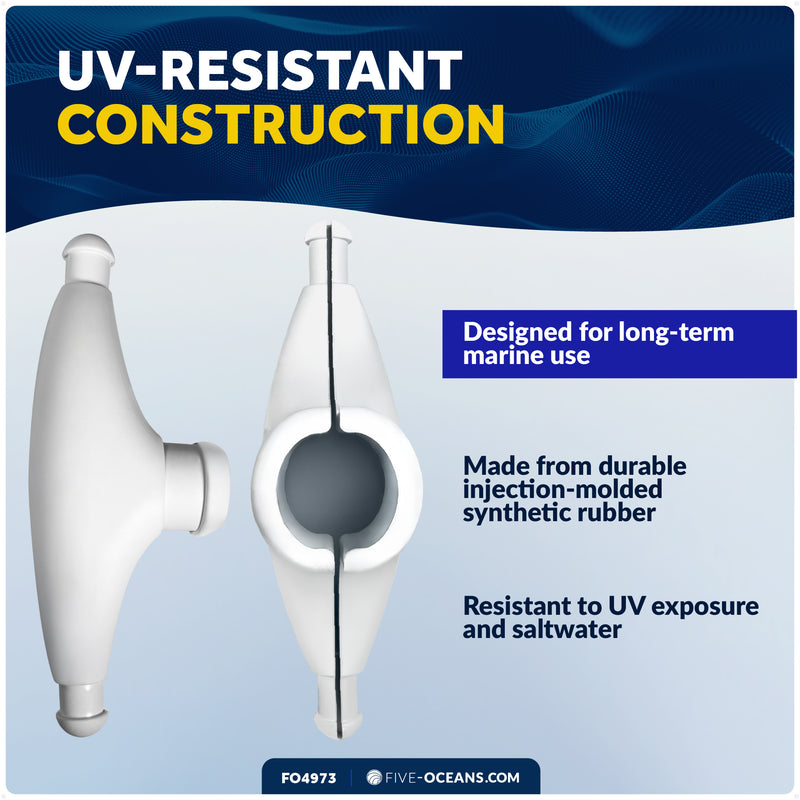 UV-RESISTANT
CONSTRUCTION

Designed for long-term marine use

Made from durable injection-molded synthetic rubber

Resistant to UV exposure and saltwater

FO4973 | FIVE-OCEANS.COM